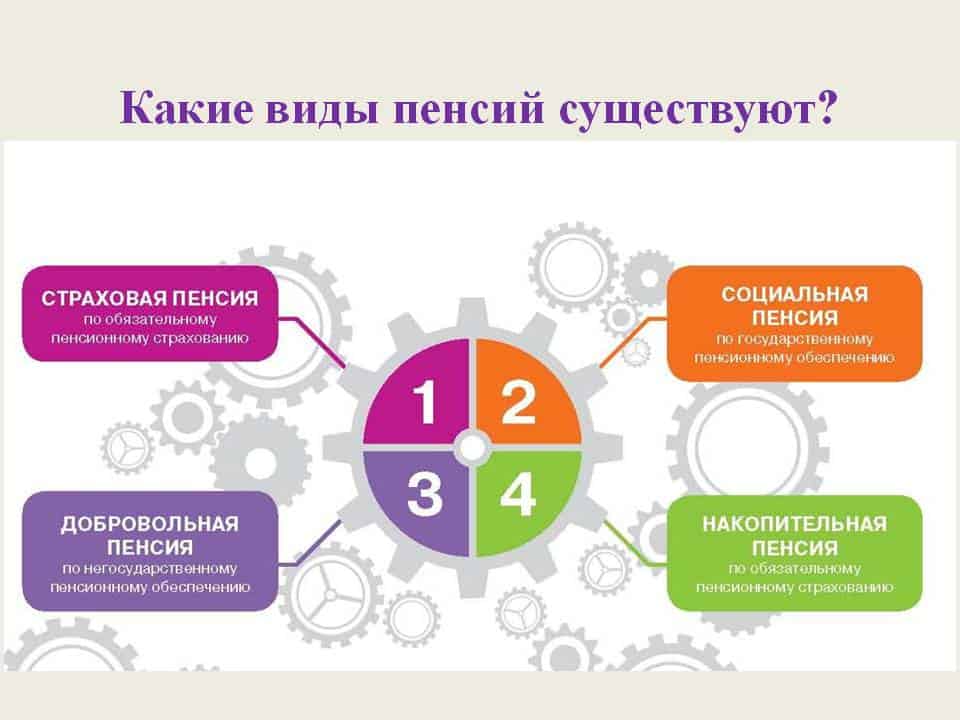 Какие виды пенсий существуют?

СТРАХОВАЯ ПЕНСИЯ
по обязательному пенсионному страхованию

СОЦИАЛЬНАЯ ПЕНСИЯ
по государственному пенсионному обеспечению

1

2

3

4

ДОБРОВОЛЬНАЯ ПЕНСИЯ
по негосударственному пенсионному обеспечению

НАКОПИТЕЛЬНАЯ ПЕНСИЯ
по обязательному пенсионному страхованию